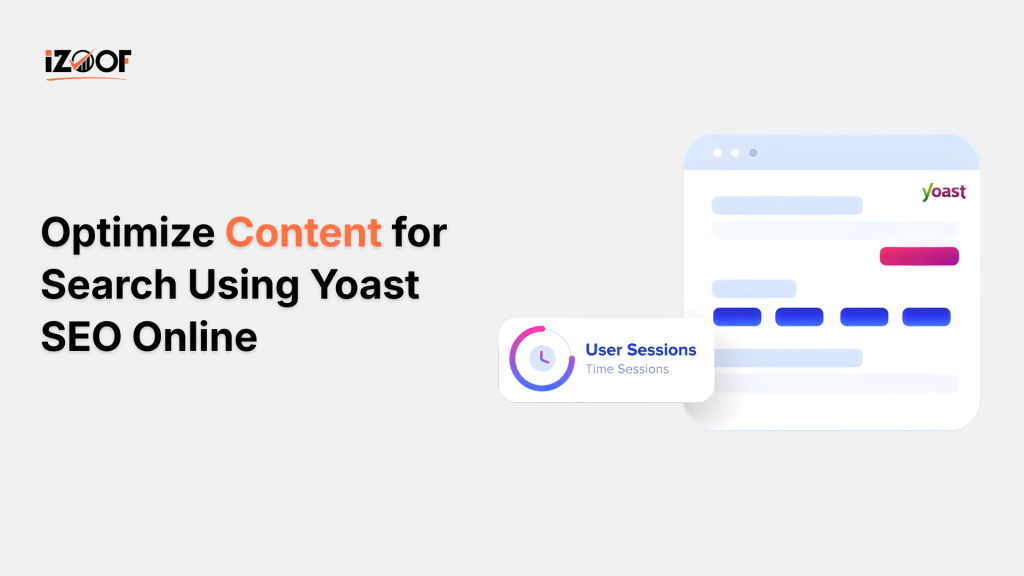 iZOOF

Optimize Content for Search Using Yoast SEO Online

yoast

User Sessions
Time Sessions